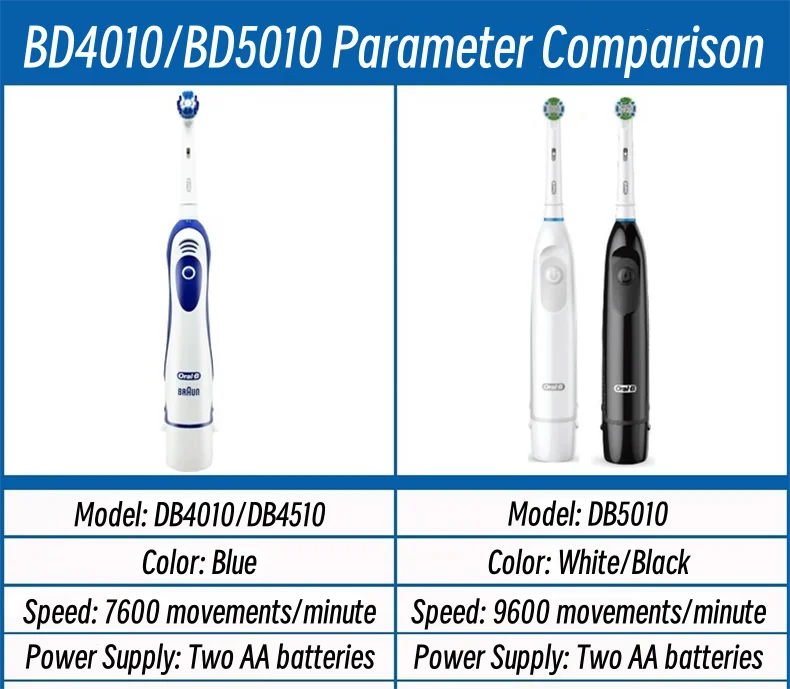 BD4010/BD5010 Parameter Comparison

Oral-B
BRAUN

Oral-B

Oral-B

| Model: DB4010/DB4510 | Model: DB5010 |
|---|---|
| Color: Blue | Color: White/Black |
| Speed: 7600 movements/minute | Speed: 9600 movements/minute |
| Power Supply: Two AA batteries | Power Supply: Two AA batteries |